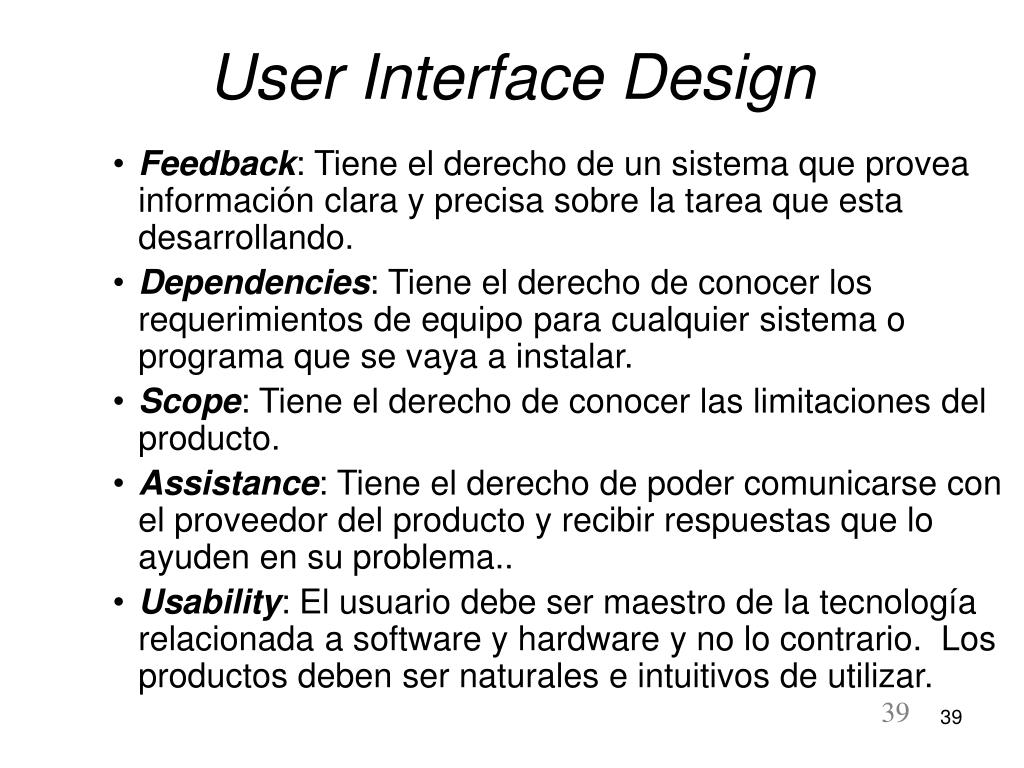 User Interface Design

• Feedback: Tiene el derecho de un sistema que provea información clara y precisa sobre la tarea que esta desarrollando.
• Dependencies: Tiene el derecho de conocer los requerimientos de equipo para cualquier sistema o programa que se vaya a instalar.
• Scope: Tiene el derecho de conocer las limitaciones del producto.
• Assistance: Tiene el derecho de poder comunicarse con el proveedor del producto y recibir respuestas que lo ayuden en su problema..
• Usability: El usuario debe ser maestro de la tecnología relacionada a software y hardware y no lo contrario. Los productos deben ser naturales e intuitivos de utilizar.

39 39